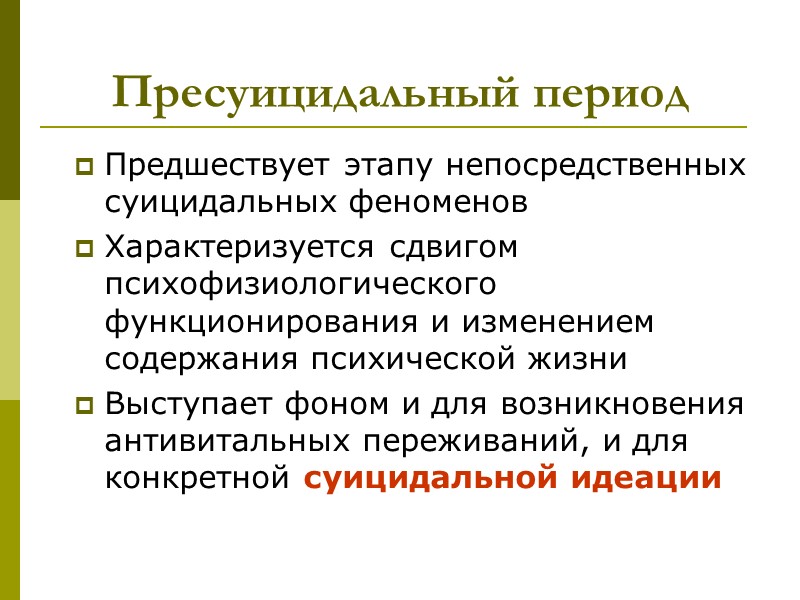 Пресуицидальный период

Предшествует этапу непосредственных суицидальных феноменов

Характеризуется сдвигом психофизиологического функционирования и изменением содержания психической жизни

Выступает фоном и для возникновения антивитальных переживаний, и для конкретной суицидальной идеации